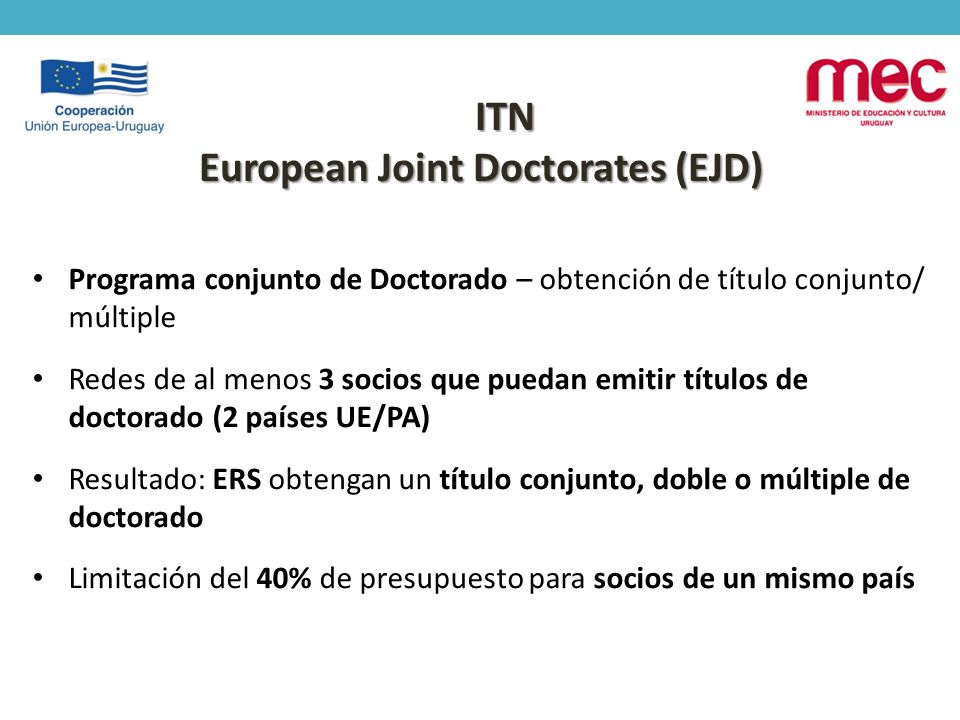 Cooperación
Unión Europea-Uruguay

mec
MINISTERIO DE EDUCACIÓN Y CULTURA
URUGUAY

ITN
European Joint Doctorates (EJD)

• Programa conjunto de Doctorado – obtención de título conjunto/ múltiple

• Redes de al menos 3 socios que puedan emitir títulos de doctorado (2 países UE/PA)

• Resultado: ERS obtengan un título conjunto, doble o múltiple de doctorado

• Limitación del 40% de presupuesto para socios de un mismo país